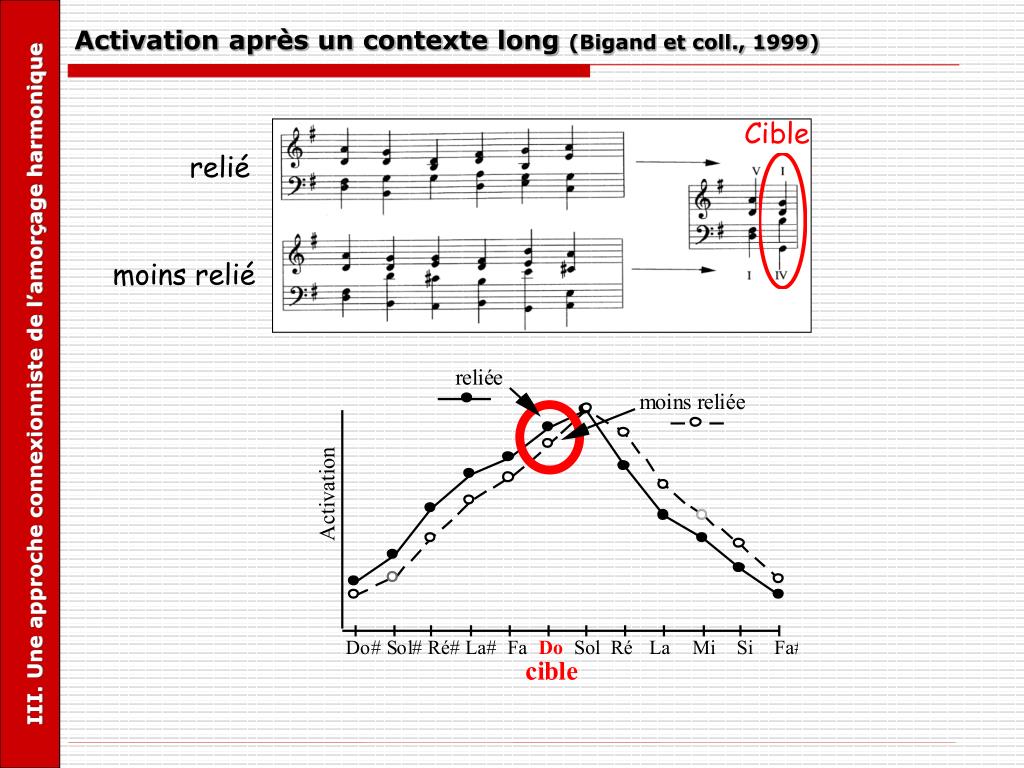 III. Une approche connexionniste de l'amorçage harmonique

Activation après un contexte long (Bigand et coll., 1999)

relié

moins relié

Cible

V I

I IV

reliée

moins reliée

Activation

Do# Sol# Ré# La# Fa Do Sol Ré La Mi Si Fa#

cible